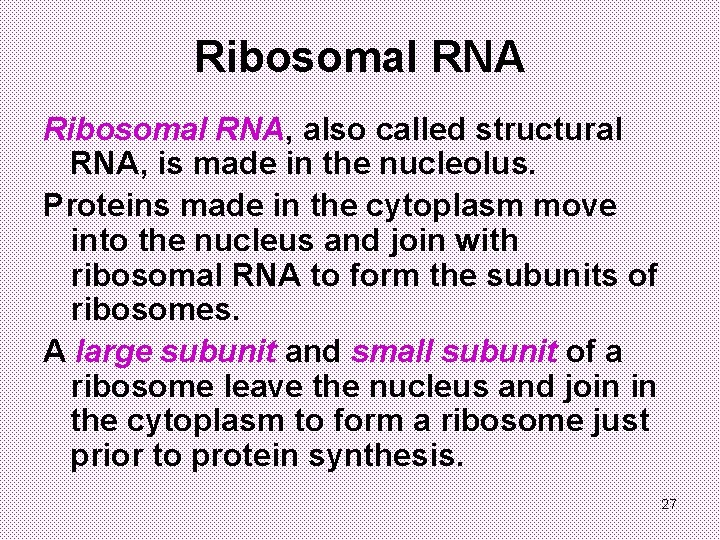 Ribosomal RNA

Ribosomal RNA, also called structural RNA, is made in the nucleolus.

Proteins made in the cytoplasm move into the nucleus and join with ribosomal RNA to form the subunits of ribosomes.

A large subunit and small subunit of a ribosome leave the nucleus and join in the cytoplasm to form a ribosome just prior to protein synthesis.

27